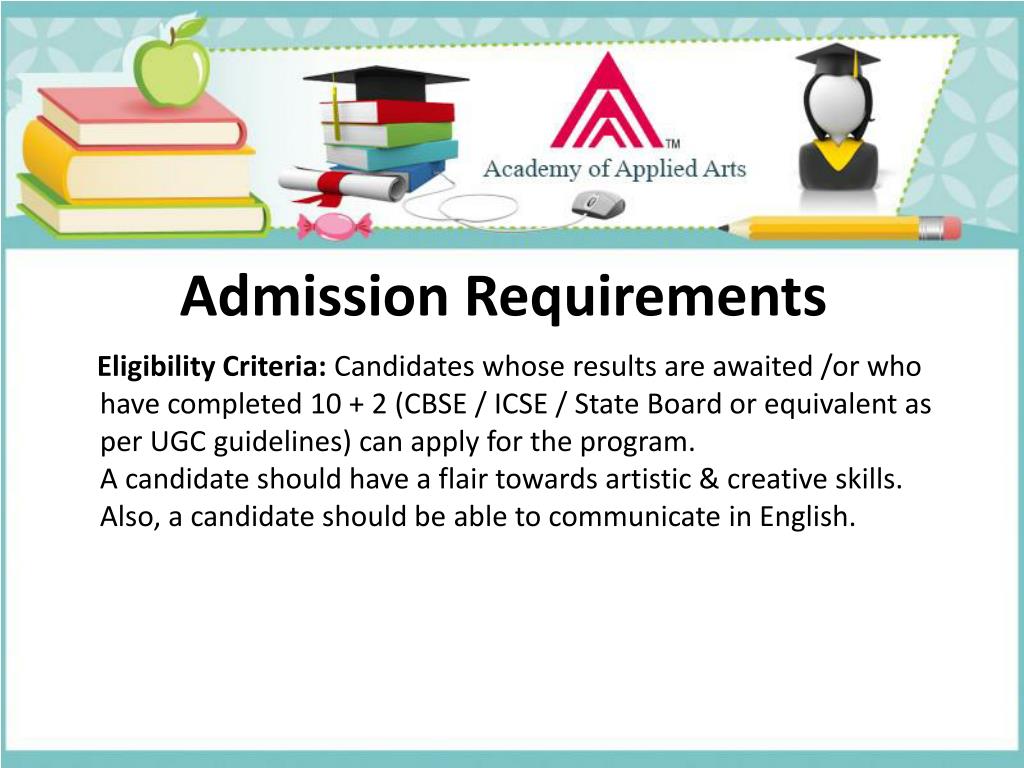 TM
Academy of Applied Arts

Admission Requirements

Eligibility Criteria: Candidates whose results are awaited /or who have completed 10 + 2 (CBSE / ICSE / State Board or equivalent as per UGC guidelines) can apply for the program.
A candidate should have a flair towards artistic & creative skills.
Also, a candidate should be able to communicate in English.